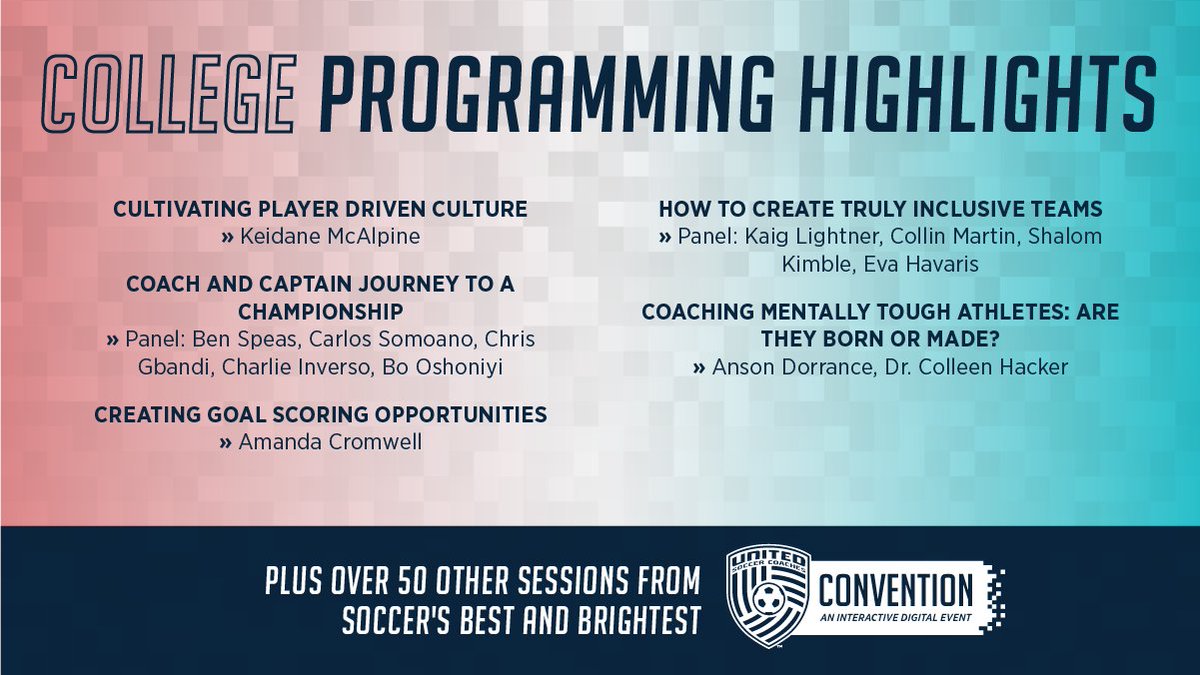 COLLEGE PROGRAMMING HIGHLIGHTS

CULTIVATING PLAYER DRIVEN CULTURE
» Keidane McAlpine

COACH AND CAPTAIN JOURNEY TO A CHAMPIONSHIP
» Panel: Ben Speas, Carlos Somoano, Chris Gbandi, Charlie Inverso, Bo Oshoniyi

CREATING GOAL SCORING OPPORTUNITIES
» Amanda Cromwell

HOW TO CREATE TRULY INCLUSIVE TEAMS
» Panel: Kaig Lightner, Collin Martin, Shalom Kimble, Eva Havaris

COACHING MENTALLY TOUGH ATHLETES: ARE THEY BORN OR MADE?
» Anson Dorrance, Dr. Colleen Hacker

PLUS OVER 50 OTHER SESSIONS FROM SOCCER'S BEST AND BRIGHTEST

UNITED SOCCER COACHES

CONVENTION
AN INTERACTIVE DIGITAL EVENT